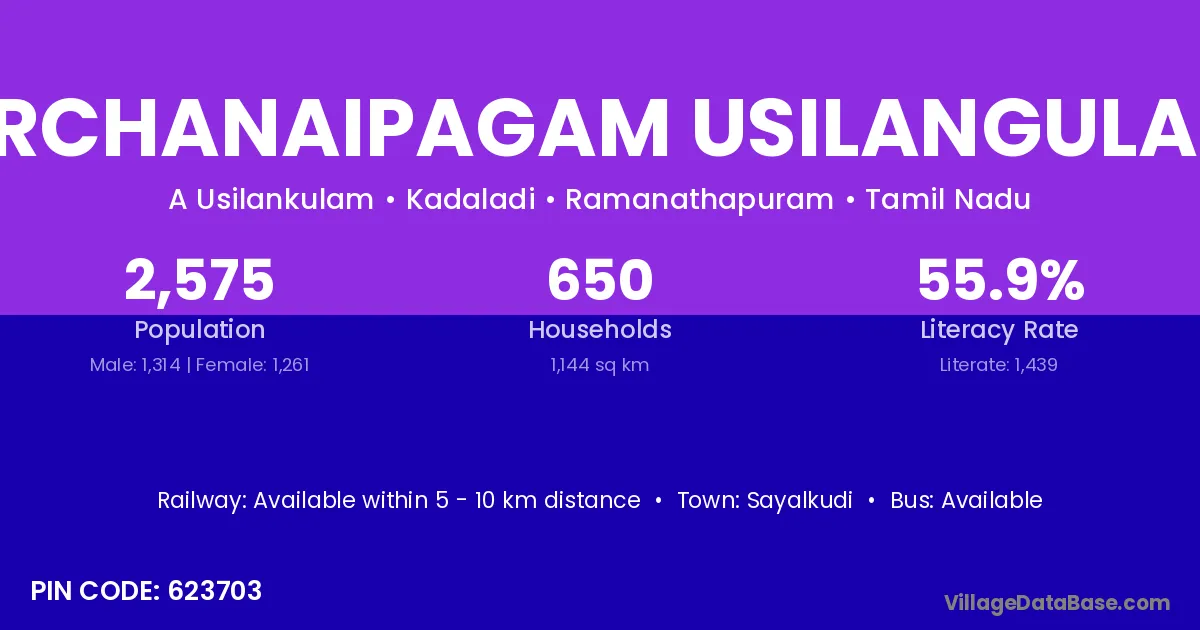 RCHANAIPAGAM USILANGULA

A Usilankulam • Kadaladi • Ramanathapuram • Tamil Nadu

2,575
Population
Male: 1,314 | Female: 1,261

650
Households
1,144 sq km

55.9%
Literacy Rate
Literate: 1,439

Railway: Available within 5 - 10 km distance • Town: Sayalkudi • Bus: Available

PIN CODE: 623703

VillageDataBase.com